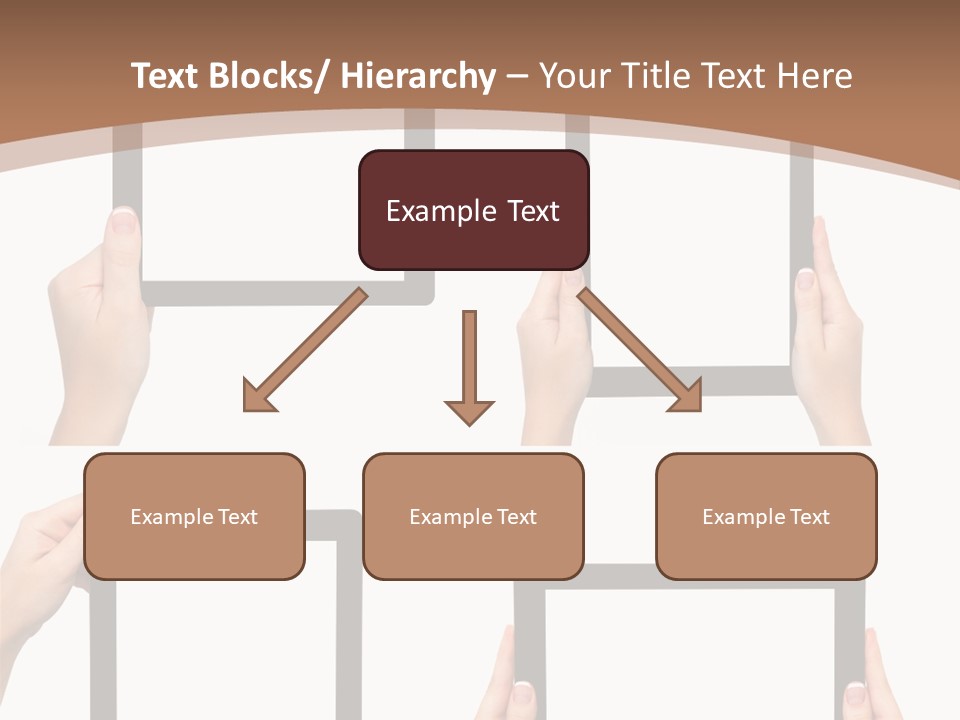 Text Blocks/ Hierarchy – Your Title Text Here

Example Text

Example Text

Example Text

Example Text